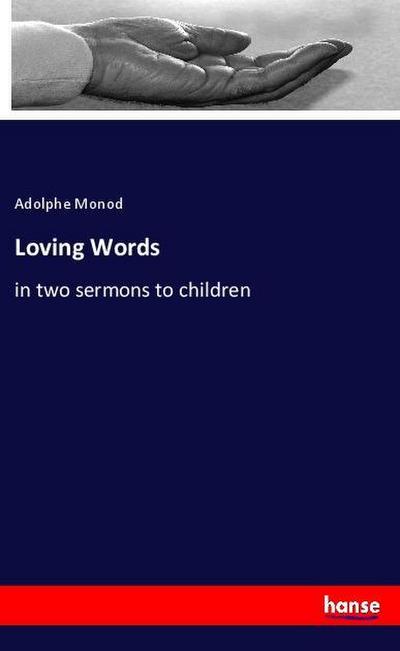 Adolphe Monod

Loving Words

in two sermons to children

hanse